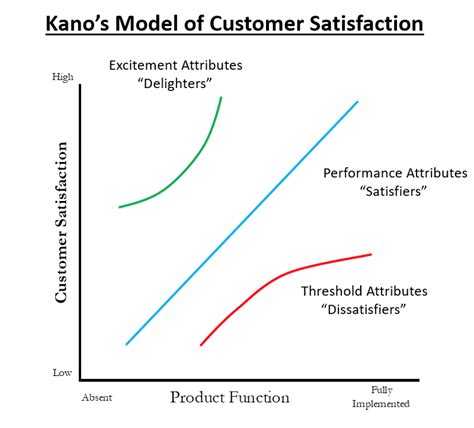 Kano’s Model of Customer Satisfaction

Excitement Attributes
“Delighters”

High

Customer Satisfaction

Performance Attributes
“Satisfiers”

Threshold Attributes
“Dissatisfiers”

Low

Absent

Product Function

Fully
Implemented